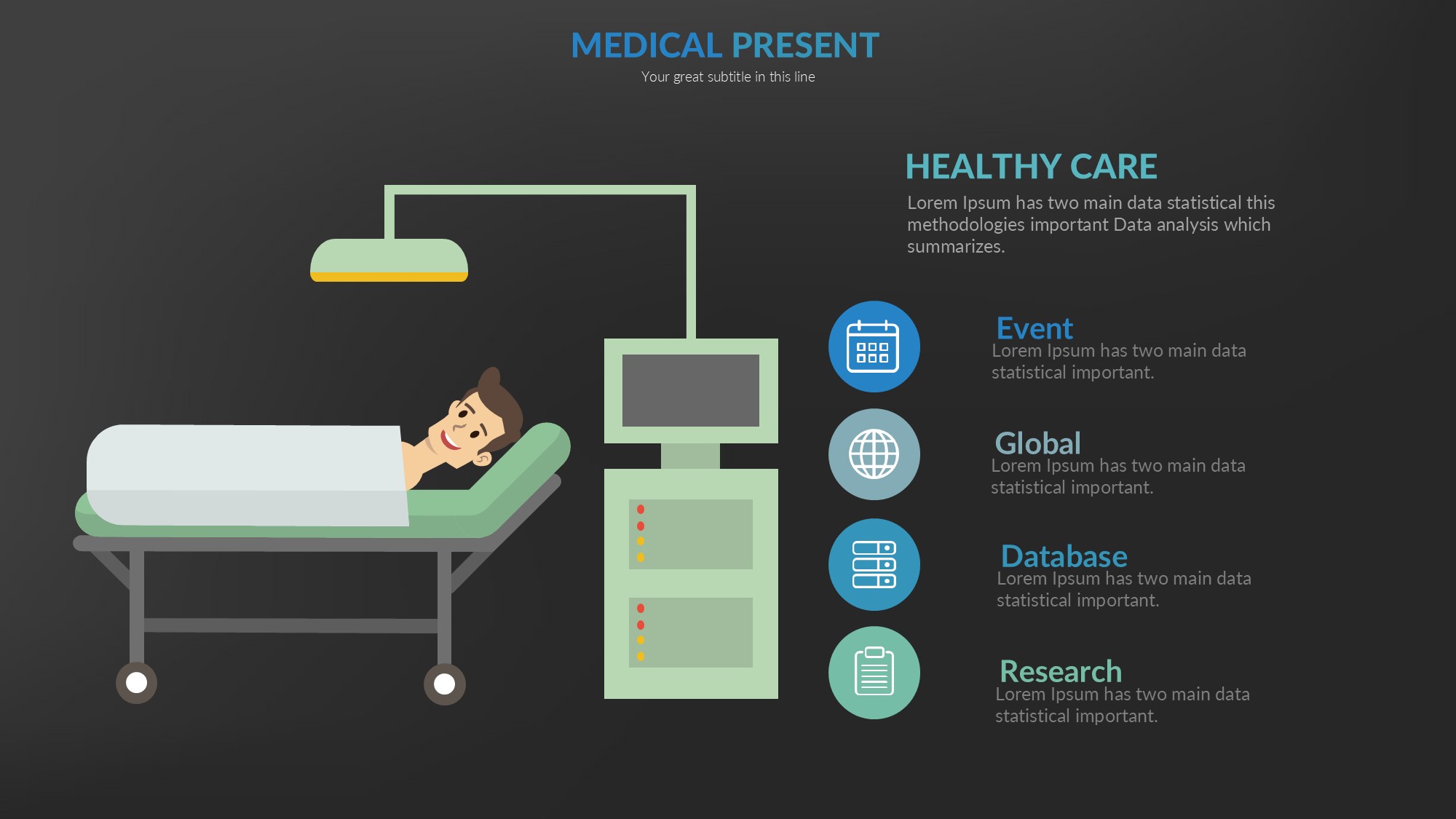 MEDICAL PRESENT
Your great subtitle in this line

HEALTHY CARE
Lorem Ipsum has two main data statistical this methodologies important Data analysis which summarizes.

Event
Lorem Ipsum has two main data statistical important.

Global
Lorem Ipsum has two main data statistical important.

Database
Lorem Ipsum has two main data statistical important.

Research
Lorem Ipsum has two main data statistical important.